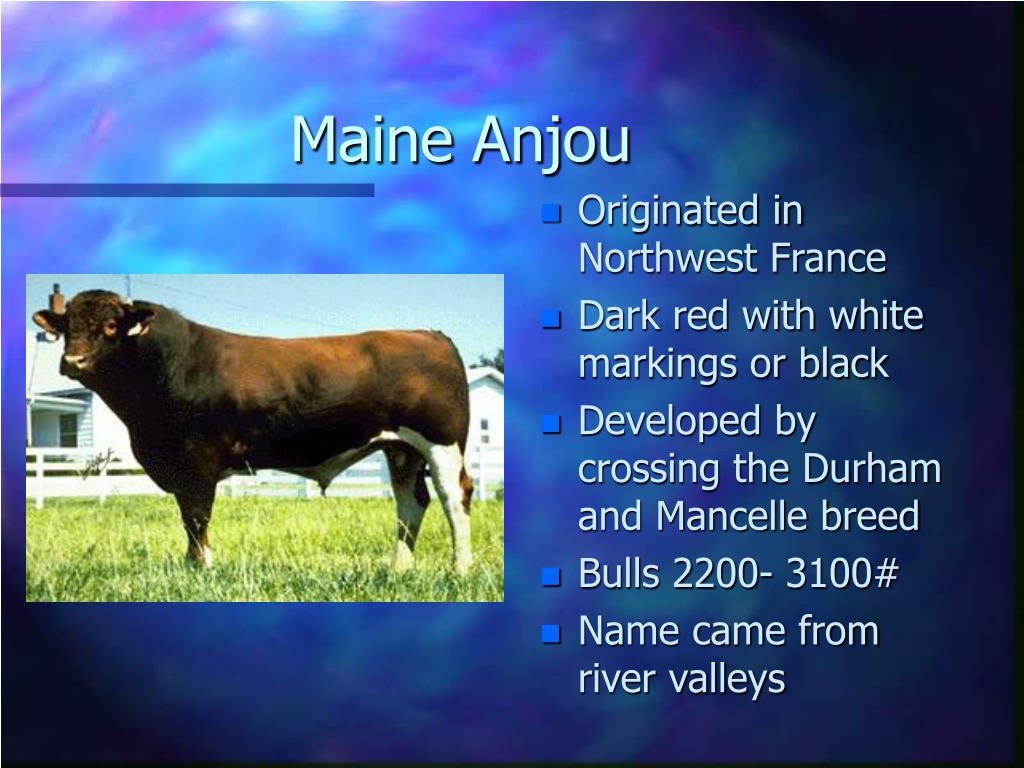 Maine Anjou

- Originated in Northwest France
- Dark red with white markings or black
- Developed by crossing the Durham and Mancelle breed
- Bulls 2200- 3100#
- Name came from river valleys